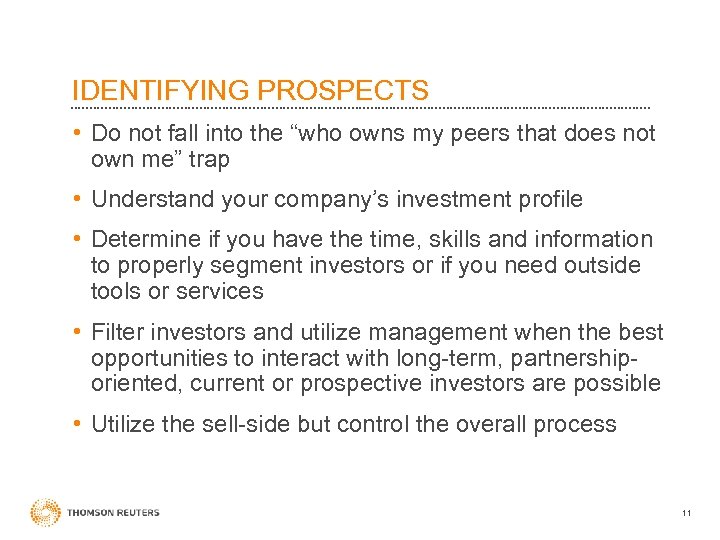 IDENTIFYING PROSPECTS

• Do not fall into the “who owns my peers that does not own me” trap

• Understand your company’s investment profile

• Determine if you have the time, skills and information to properly segment investors or if you need outside tools or services

• Filter investors and utilize management when the best opportunities to interact with long-term, partnership-oriented, current or prospective investors are possible

• Utilize the sell-side but control the overall process

THOMSON REUTERS

11